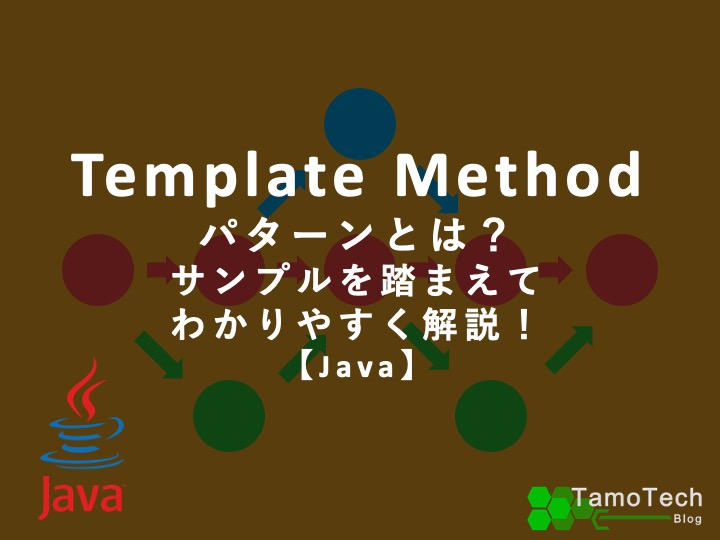 Template Method
パターンとは？
サンプルを踏まえて
わかりやすく解説！
【Java】

Java

TamoTech
Blog